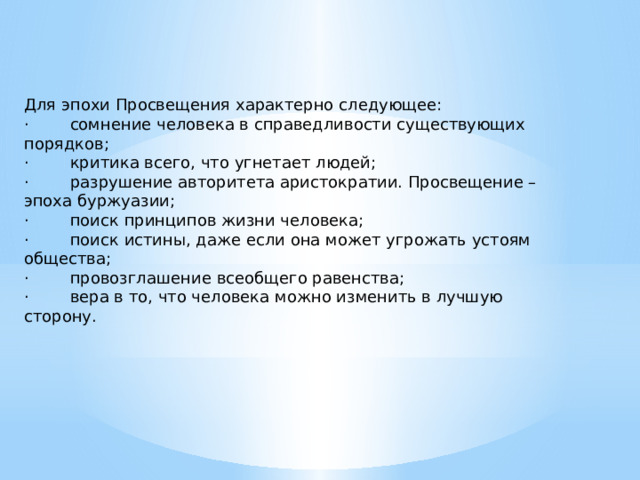 Для эпохи Просвещения характерно следующее:
· сомнение человека в справедливости существующих порядков;
· критика всего, что угнетает людей;
· разрушение авторитета аристократии. Просвещение – эпоха буржуазии;
· поиск принципов жизни человека;
· поиск истины, даже если она может угрожать устоям общества;
· провозглашение всеобщего равенства;
· вера в то, что человека можно изменить в лучшую сторону.